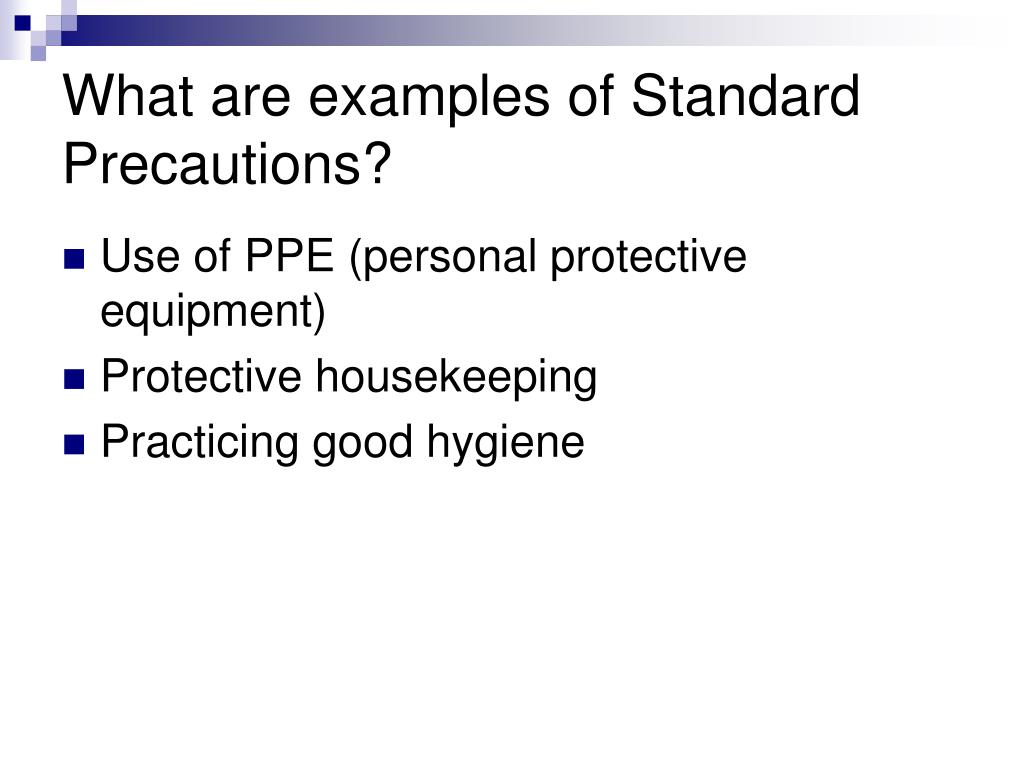 What are examples of Standard Precautions?

■ Use of PPE (personal protective equipment)
■ Protective housekeeping
■ Practicing good hygiene